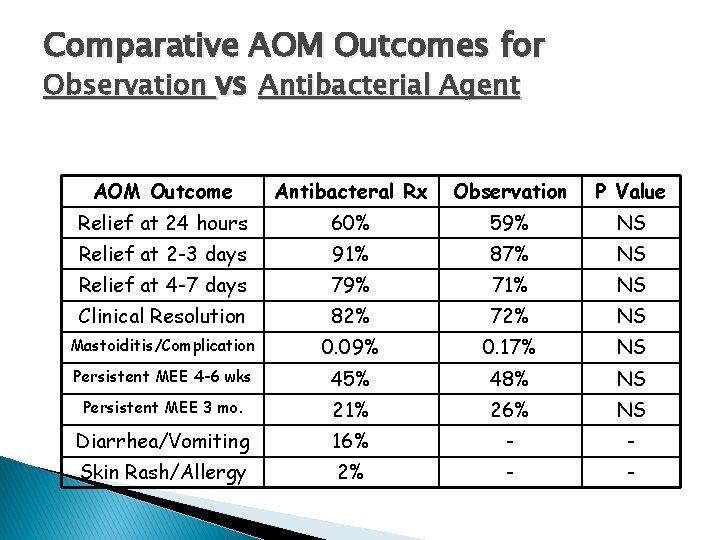 Comparative AOM Outcomes for
Observation vs Antibacterial Agent

| AOM Outcome | Antibacteral Rx | Observation | P Value |
|---|---|---|---|
| Relief at 24 hours | 60% | 59% | NS |
| Relief at 2-3 days | 91% | 87% | NS |
| Relief at 4-7 days | 79% | 71% | NS |
| Clinical Resolution | 82% | 72% | NS |
| Mastoiditis/Complication | 0.09% | 0.17% | NS |
| Persistent MEE 4-6 wks | 45% | 48% | NS |
| Persistent MEE 3 mo. | 21% | 26% | NS |
| Diarrhea/Vomiting | 16% | - | - |
| Skin Rash/Allergy | 2% | - | - |